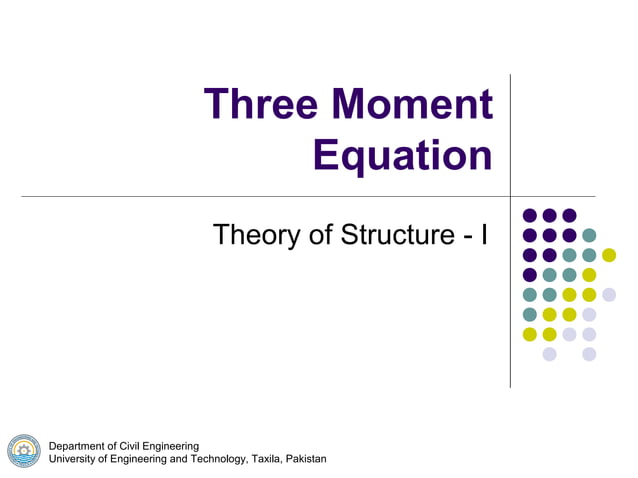 Three Moment Equation

Theory of Structure - I

Department of Civil Engineering
University of Engineering and Technology, Taxila, Pakistan